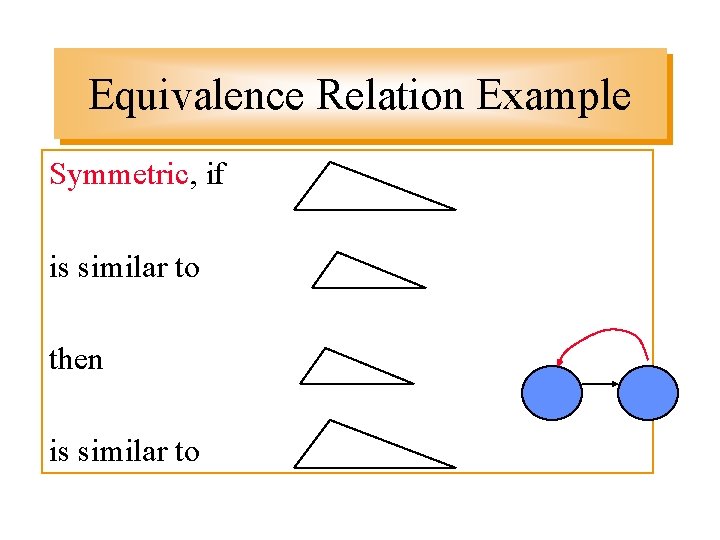 Equivalence Relation Example

Symmetric, if

is similar to

then

is similar to